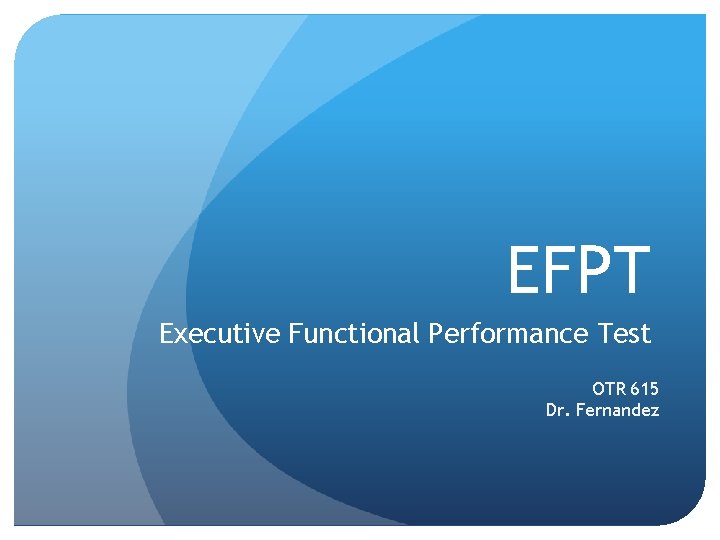 EFPT

Executive Functional Performance Test

OTR 615
Dr. Fernandez